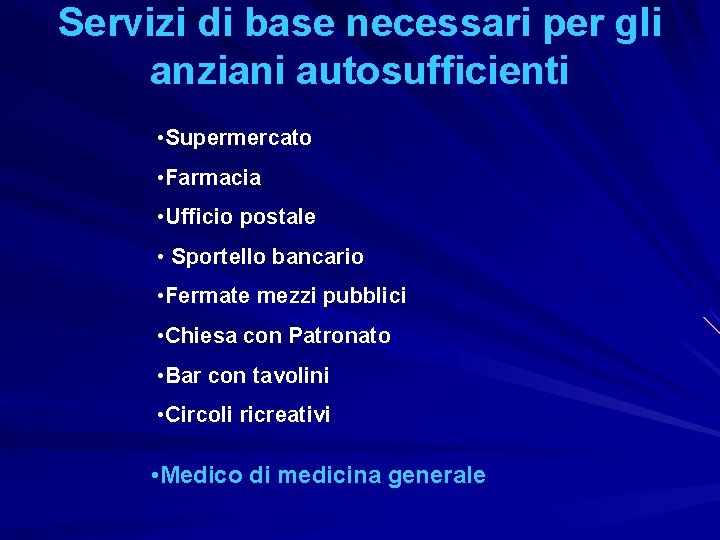 Servizi di base necessari per gli anziani autosufficienti

•Supermercato

•Farmacia

•Ufficio postale

• Sportello bancario

•Fermate mezzi pubblici

•Chiesa con Patronato

•Bar con tavolini

•Circoli ricreativi

•Medico di medicina generale